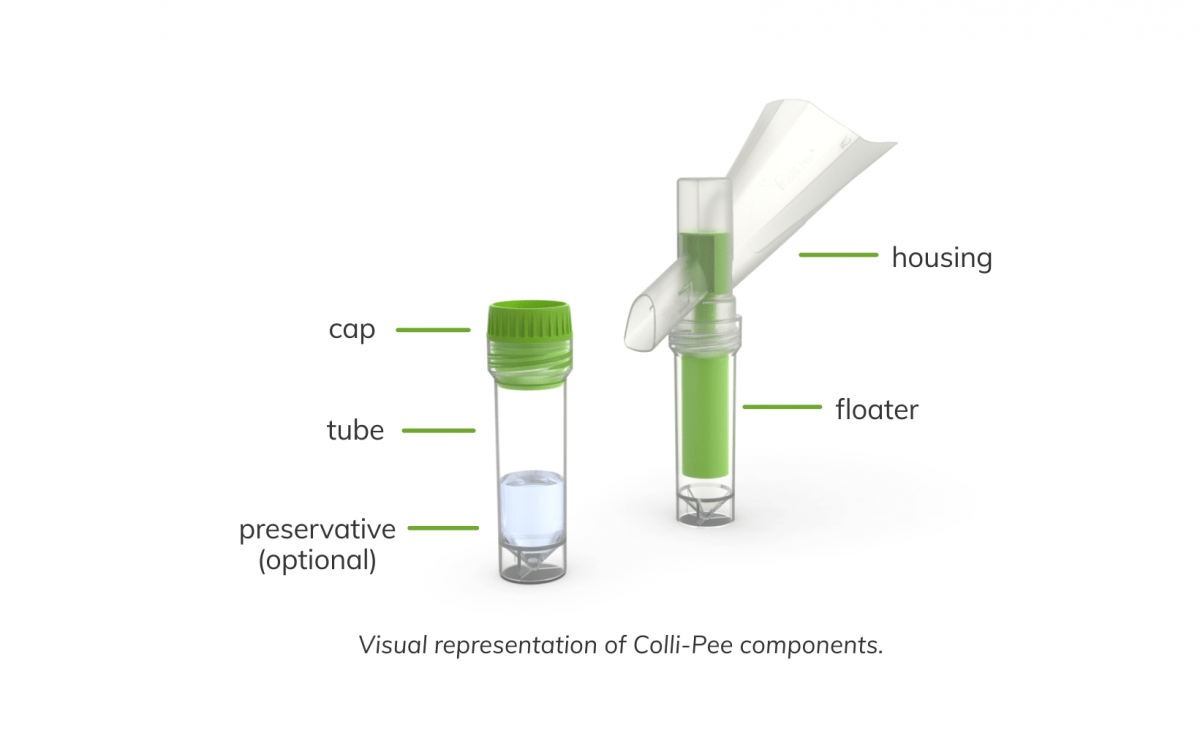 housing

cap

floater

tube

preservative
(optional)

Visual representation of Colli-Pee components.